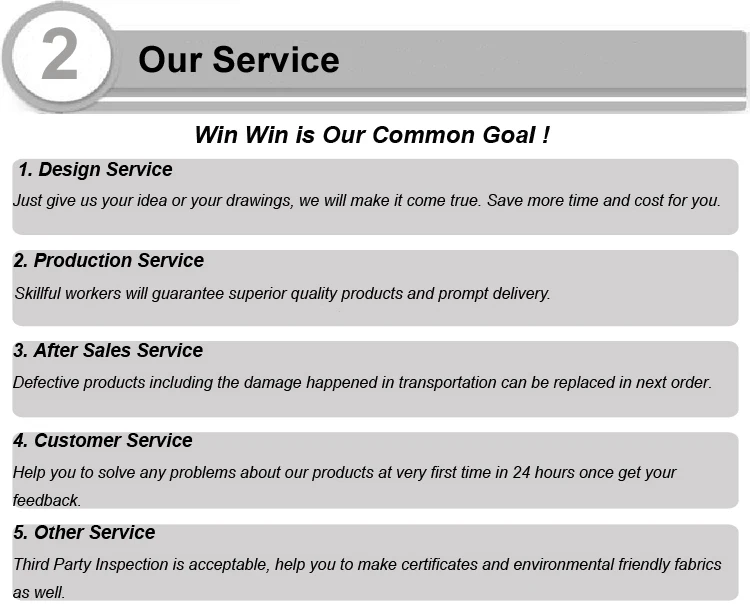 2

Our Service

Win Win is Our Common Goal !

1. Design Service

Just give us your idea or your drawings, we will make it come true. Save more time and cost for you.

2. Production Service

Skillful workers will guarantee superior quality products and prompt delivery.

3. After Sales Service

Defective products including the damage happened in transportation can be replaced in next order.

4. Customer Service

Help you to solve any problems about our products at very first time in 24 hours once get your feedback.

5. Other Service

Third Party Inspection is acceptable, help you to make certificates and environmental friendly fabrics as well.